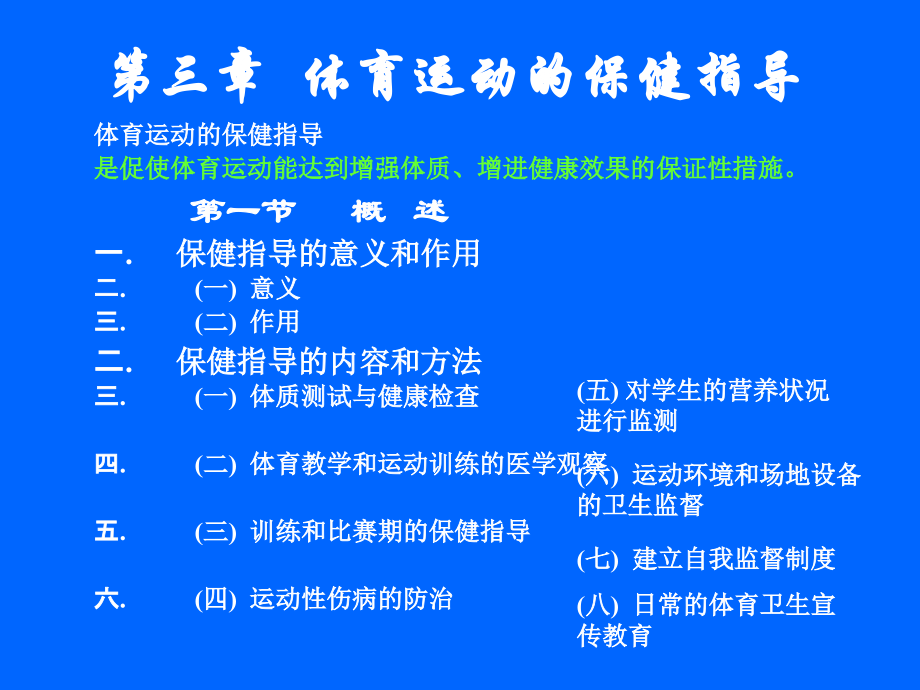 第三章 体育运动的保健指导

体育运动的保健指导
是促使体育运动能达到增强体质、增进健康效果的保证性措施。

第一节 概 述

一. 保健指导的意义和作用
二. (一) 意义
三. (二) 作用
二. 保健指导的内容和方法
三. (一) 体质测试与健康检查
四. (二) 体育教学和运动训练的医学观察
五. (三) 训练和比赛期的保健指导
六. (四) 运动性伤病的防治

(五) 对学生的营养状况进行监测
(六) 运动环境和场地设备的卫生监督
(七) 建立自我监督制度
(八) 日常的体育卫生宣传教育